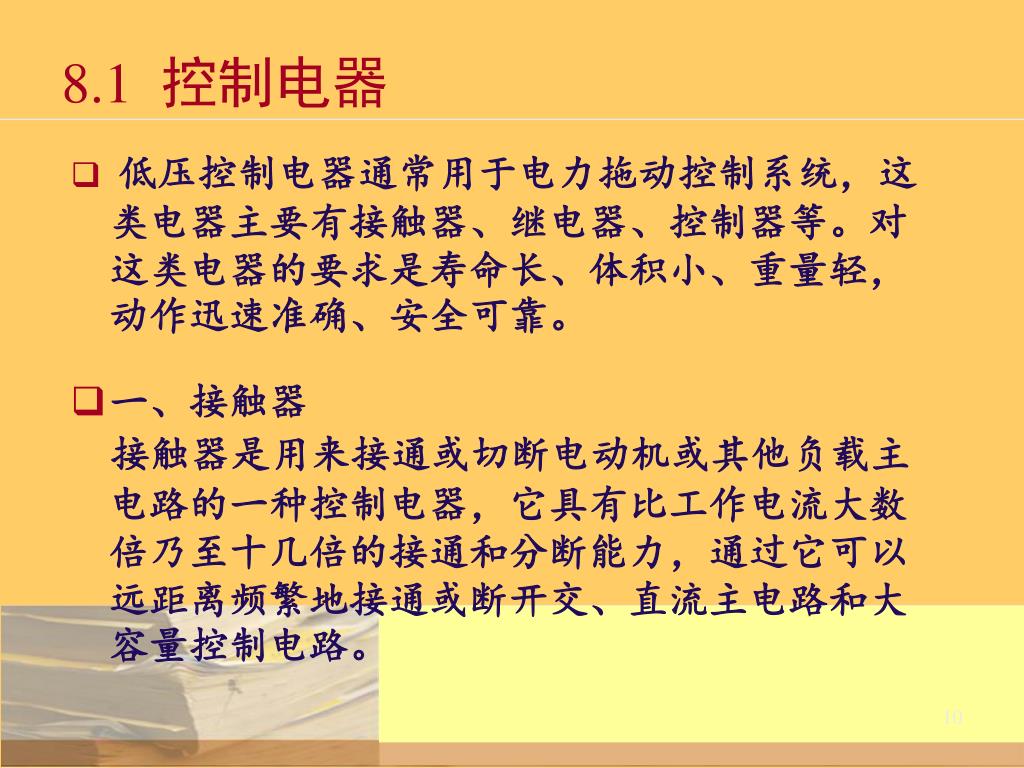 8.1 控制电器

❑ 低压控制电器通常用于电力拖动控制系统，这类电器主要有接触器、继电器、控制器等。对这类电器的要求是寿命长、体积小、重量轻，动作迅速准确、安全可靠。

❑ 一、接触器

接触器是用来接通或切断电动机或其他负载主电路的一种控制电器，它具有比工作电流大数倍乃至十几倍的接通和分断能力，通过它可以远距离频繁地接通或断开交、直流主电路和大容量控制电路。

10